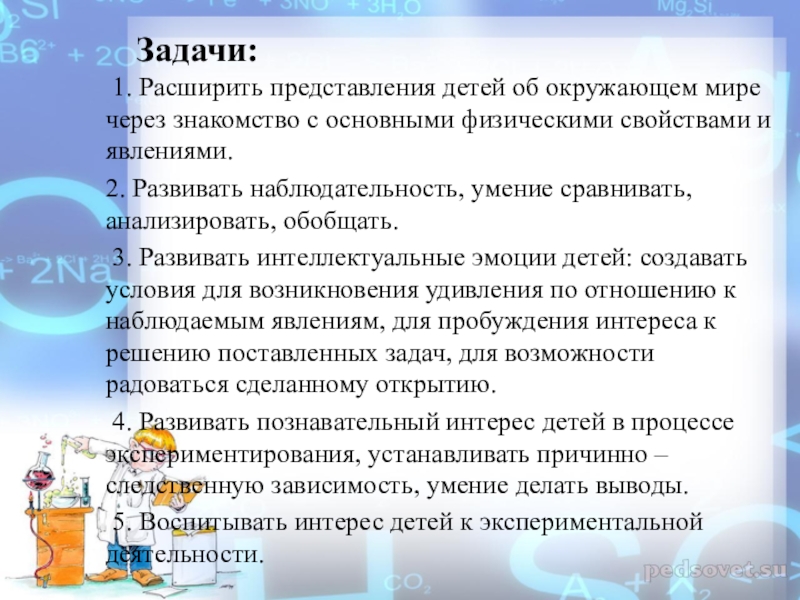 Задачи:

1. Расширить представления детей об окружающем мире через знакомство с основными физическими свойствами и явлениями.

2. Развивать наблюдательность, умение сравнивать, анализировать, обобщать.

3. Развивать интеллектуальные эмоции детей: создавать условия для возникновения удивления по отношению к наблюдаемым явлениям, для пробуждения интереса к решению поставленных задач, для возможности радоваться сделанному открытию.

4. Развивать познавательный интерес детей в процессе экспериментирования, устанавливать причинно – следственную зависимость, умение делать выводы.

5. Воспитывать интерес детей к экспериментальной деятельности.

pedsovet.su